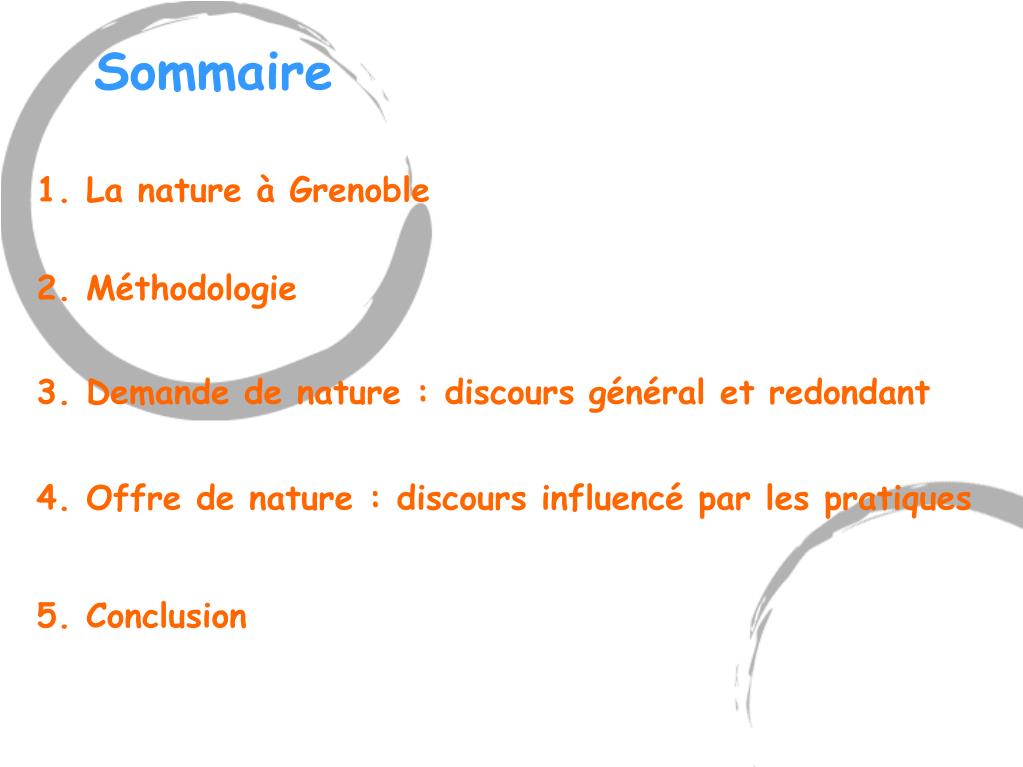 Sommaire

1. La nature à Grenoble

2. Méthodologie

3. Demande de nature : discours général et redondant

4. Offre de nature : discours influencé par les pratiques

5. Conclusion